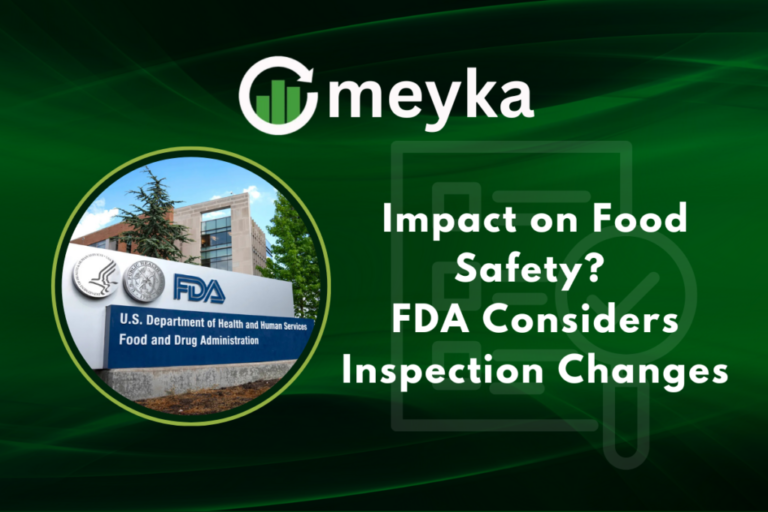 meyka

FDA
U.S. Department of Health and Human Services
Food and Drug Administration

Impact on Food Safety? FDA Considers Inspection Changes